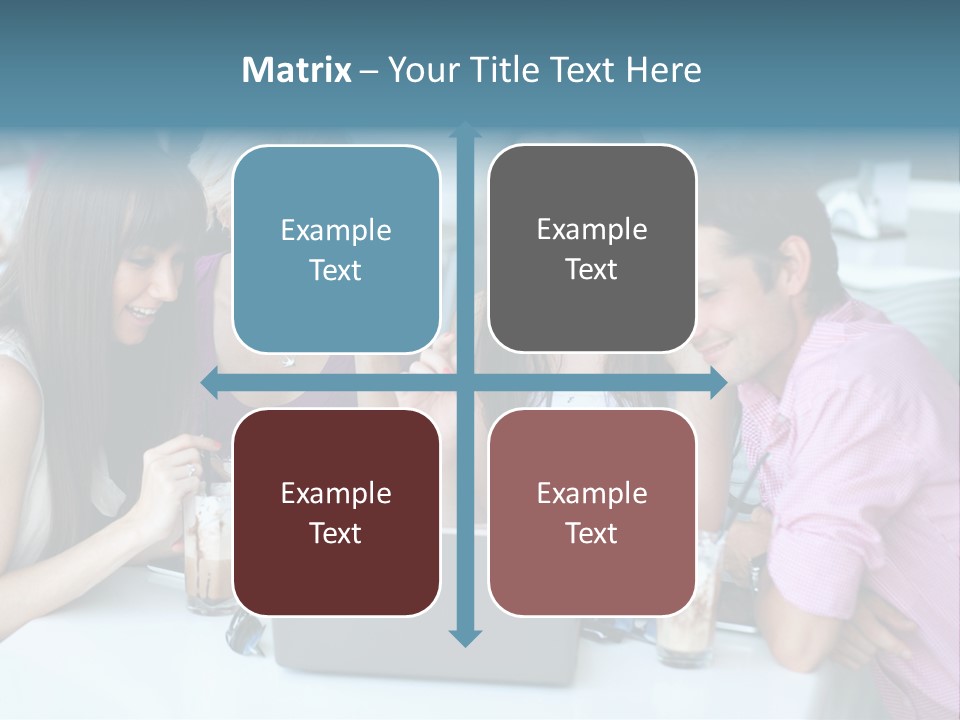 Matrix – Your Title Text Here

Example Text

Example Text

Example Text

Example Text